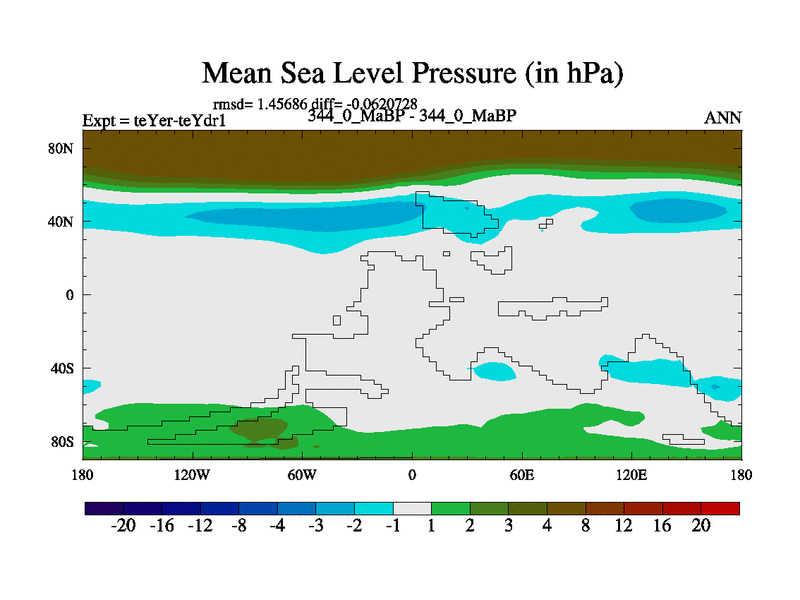 Mean Sea Level Pressure (in hPa)

rmsd= 1.45686 diff= -0.0620728

Expt = teYer-teYdr1

344_0_MaBP - 344_0_MaBP

ANN

80N
40N
0
40S
80S

180
120W
60W
0
60E
120E
180

-20 -16 -12 -8 -4 -3 -2 -1 1 2 3 4 8 12 16 20